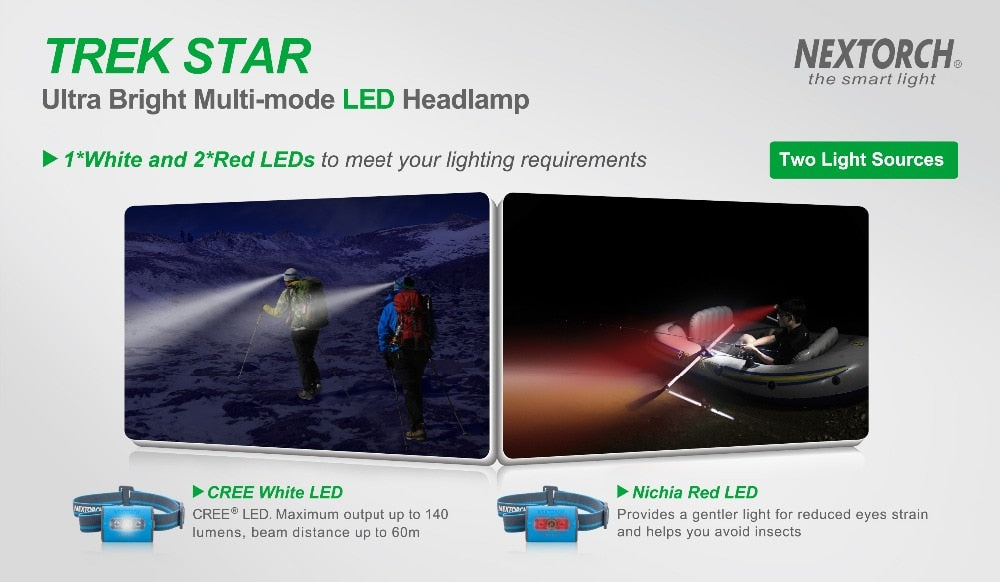 TREK STAR
Ultra Bright Multi-mode LED Headlamp

NEXTORCH®
the smart light

▶ 1*White and 2*Red LEDs to meet your lighting requirements

Two Light Sources

NEXTORCH

▶ CREE White LED
CREE® LED. Maximum output up to 140 lumens, beam distance up to 60m

NEXTORCH

▶ Nichia Red LED
Provides a gentler light for reduced eyes strain and helps you avoid insects